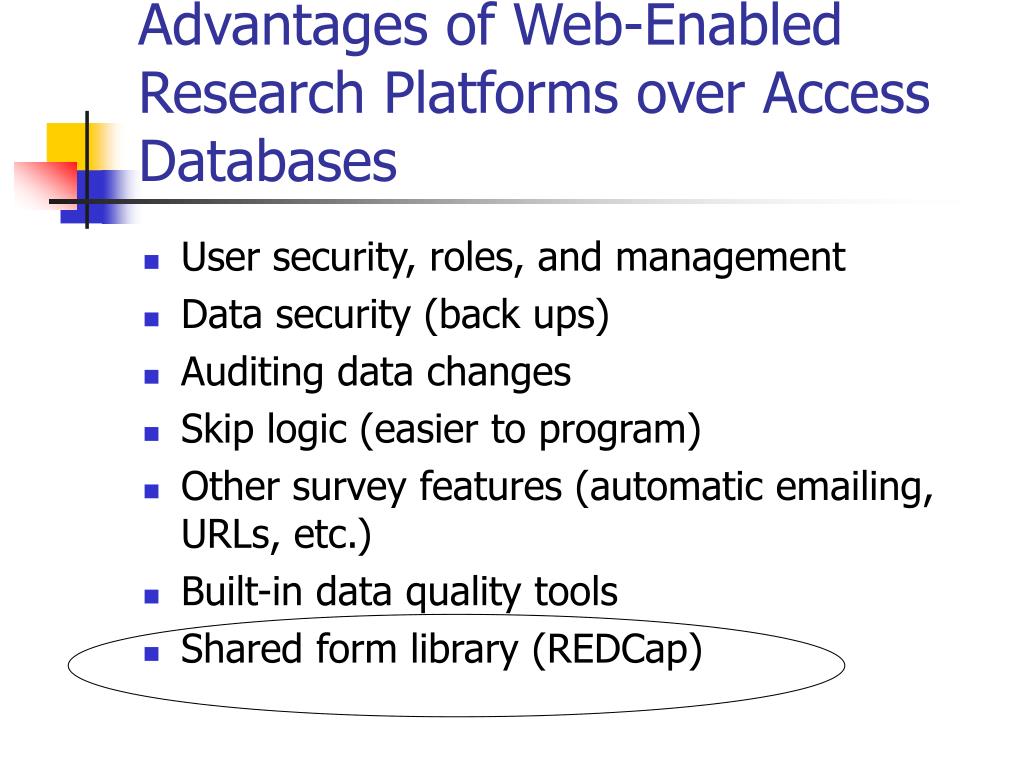 Advantages of Web-Enabled Research Platforms over Access Databases

- User security, roles, and management
- Data security (back ups)
- Auditing data changes
- Skip logic (easier to program)
- Other survey features (automatic emailing, URLs, etc.)
- Built-in data quality tools
- Shared form library (REDCap)